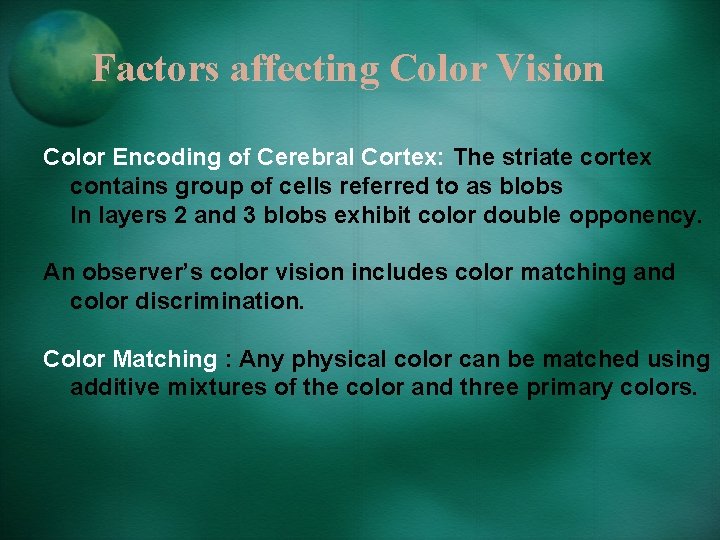 Factors affecting Color Vision

Color Encoding of Cerebral Cortex: The striate cortex contains group of cells referred to as blobs
In layers 2 and 3 blobs exhibit color double opponency.

An observer's color vision includes color matching and color discrimination.

Color Matching : Any physical color can be matched using additive mixtures of the color and three primary colors.